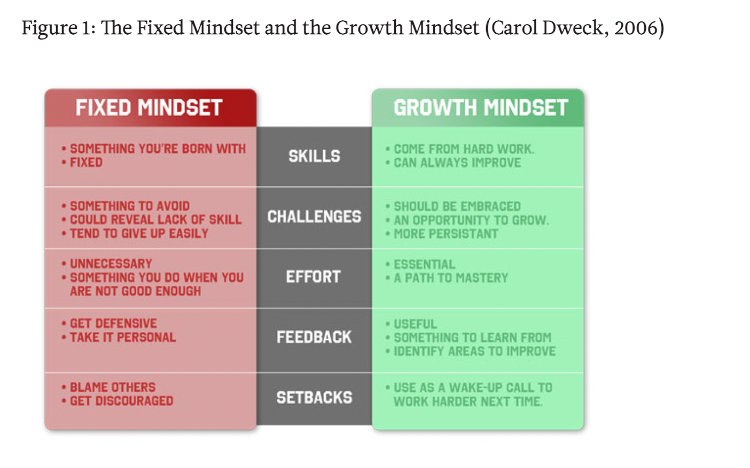 Figure 1: The Fixed Mindset and the Growth Mindset (Carol Dweck, 2006)

| FIXED MINDSET | | GROWTH MINDSET |
|---|---|---|
| • SOMETHING YOU'RE BORN WITH • FIXED | SKILLS | • COME FROM HARD WORK. • CAN ALWAYS IMPROVE |
| • SOMETHING TO AVOID • COULD REVEAL LACK OF SKILL • TEND TO GIVE UP EASILY | CHALLENGES | • SHOULD BE EMBRACED • AN OPPORTUNITY TO GROW. • MORE PERSISTANT |
| • UNNECESSARY • SOMETHING YOU DO WHEN YOU ARE NOT GOOD ENOUGH | EFFORT | • ESSENTIAL • A PATH TO MASTERY |
| • GET DEFENSIVE • TAKE IT PERSONAL | FEEDBACK | • USEFUL • SOMETHING TO LEARN FROM • IDENTIFY AREAS TO IMPROVE |
| • BLAME OTHERS • GET DISCOURAGED | SETBACKS | • USE AS A WAKE-UP CALL TO WORK HARDER NEXT TIME. |